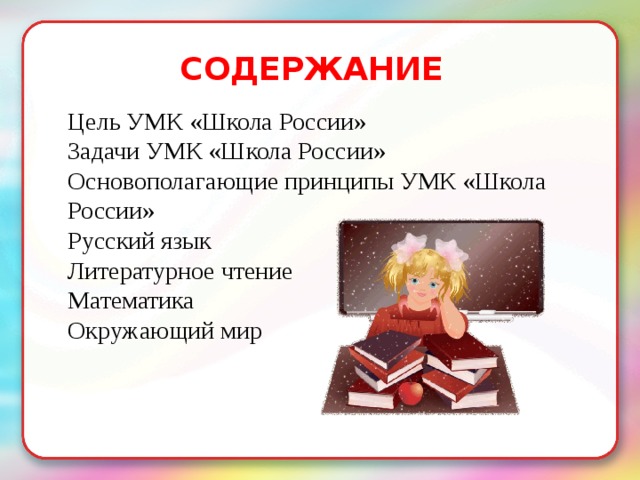 СОДЕРЖАНИЕ

Цель УМК «Школа России»
Задачи УМК «Школа России»
Основополагающие принципы УМК «Школа России»
Русский язык
Литературное чтение
Математика
Окружающий мир